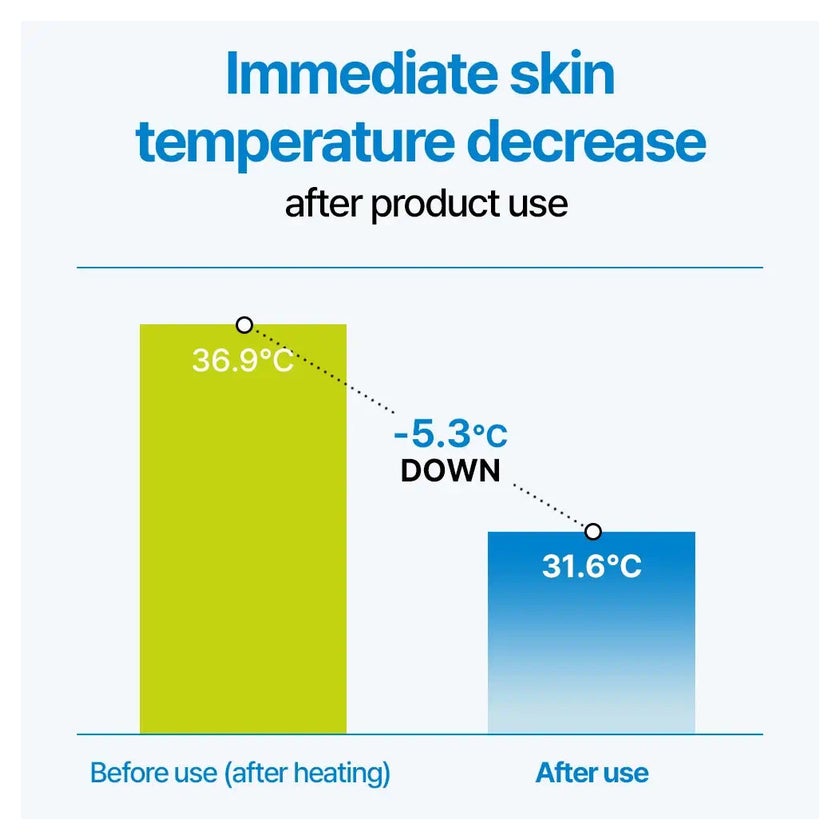 Immediate skin temperature decrease
after product use

36.9°C

-5.3°C
DOWN

31.6°C

Before use (after heating)

After use